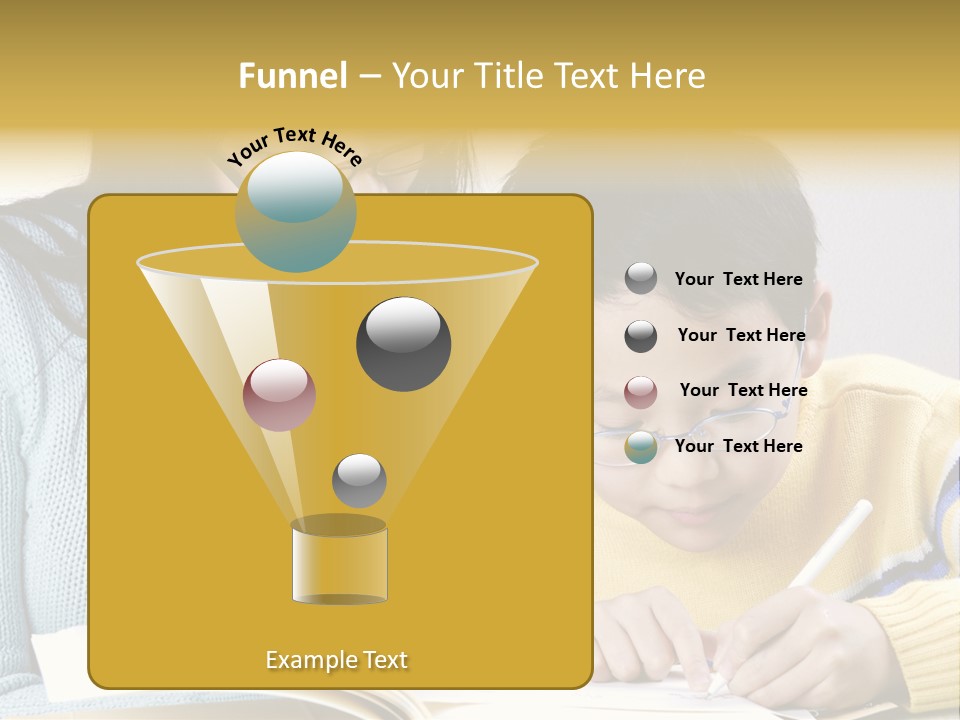 Funnel – Your Title Text Here

Your Text Here

Your Text Here

Your Text Here

Your Text Here

Your Text Here

Example Text